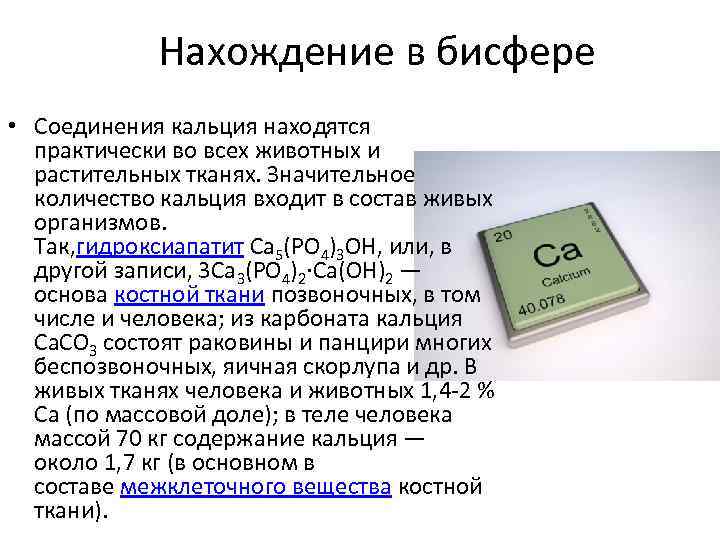 Нахождение в бисфере

• Соединения кальция находятся практически во всех животных и растительных тканях. Значительное количество кальция входит в состав живых организмов.
Так,гидроксиапатит $Ca_5(PO_4)_3OH$, или, в другой записи, $3Ca_3(PO_4)_2 \cdot Ca(OH)_2$ — основа костной ткани позвоночных, в том числе и человека; из карбоната кальция $CaCO_3$ состоят раковины и панцири многих беспозвоночных, яичная скорлупа и др. В живых тканях человека и животных 1,4-2 % Ca (по массовой доле); в теле человека массой 70 кг содержание кальция — около 1,7 кг (в основном в составе межклеточного вещества костной ткани).

20
Ca
Calcium
40.078